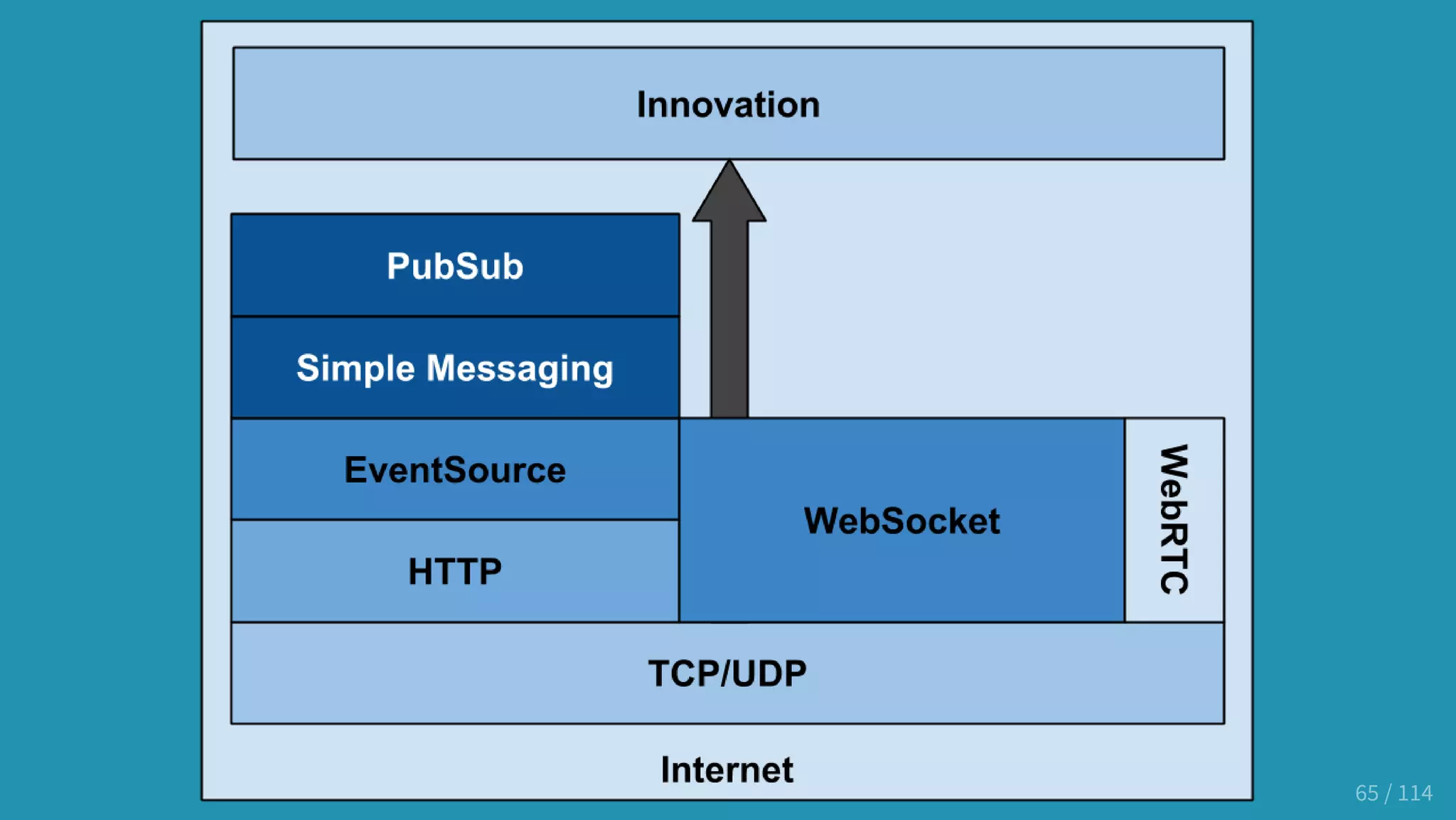 Innovation

PubSub

Simple Messaging

EventSource

HTTP

WebSocket

WebRTC

TCP/UDP

Internet

65 / 114